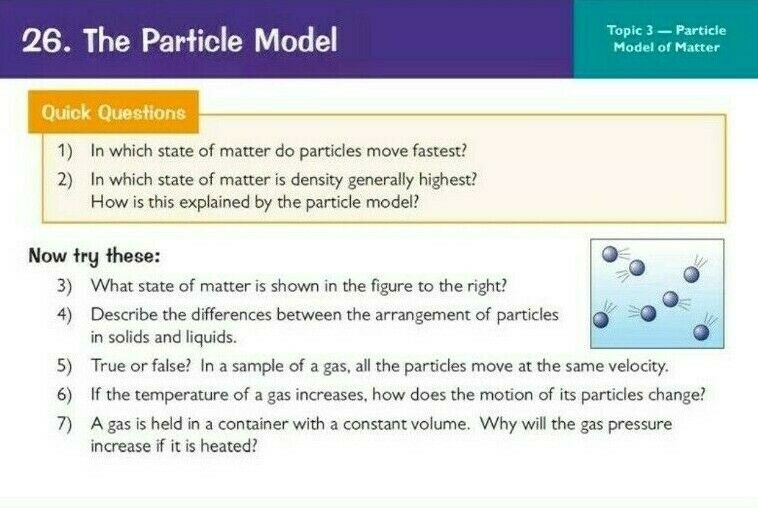 26. The Particle Model

Topic 3 — Particle Model of Matter

Quick Questions

1) In which state of matter do particles move fastest?

2) In which state of matter is density generally highest? How is this explained by the particle model?

Now try these:

3) What state of matter is shown in the figure to the right?

4) Describe the differences between the arrangement of particles in solids and liquids.

5) True or false? In a sample of a gas, all the particles move at the same velocity.

6) If the temperature of a gas increases, how does the motion of its particles change?

7) A gas is held in a container with a constant volume. Why will the gas pressure increase if it is heated?